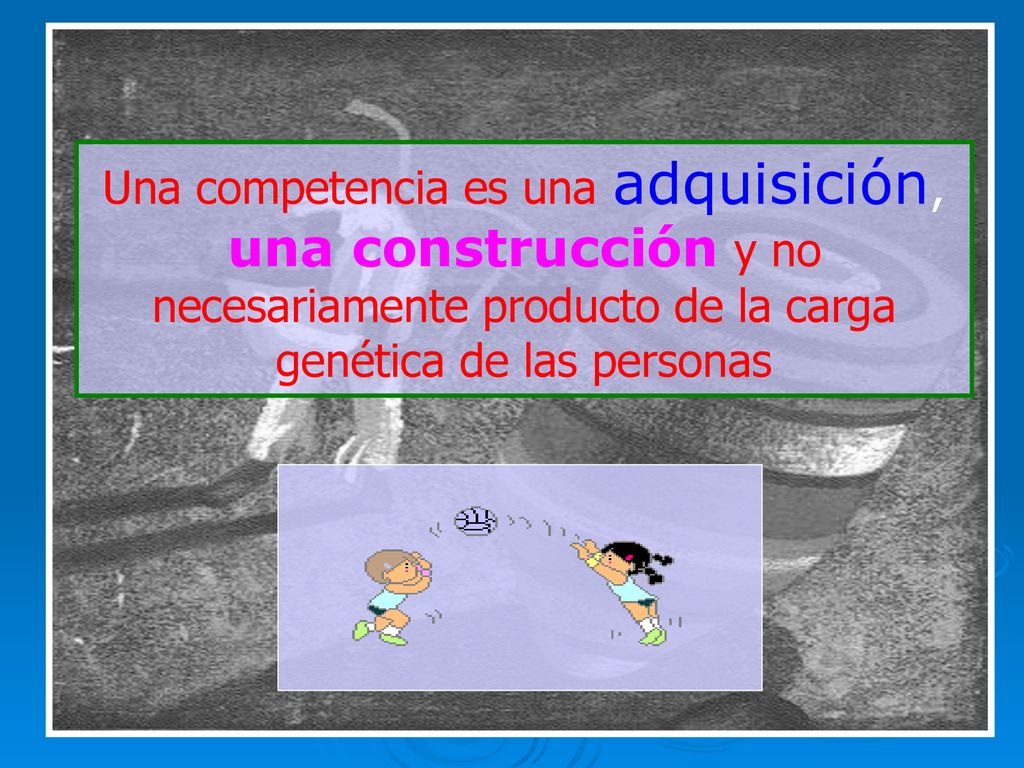 Una competencia es una adquisición, una construcción y no necesariamente producto de la carga genética de las personas